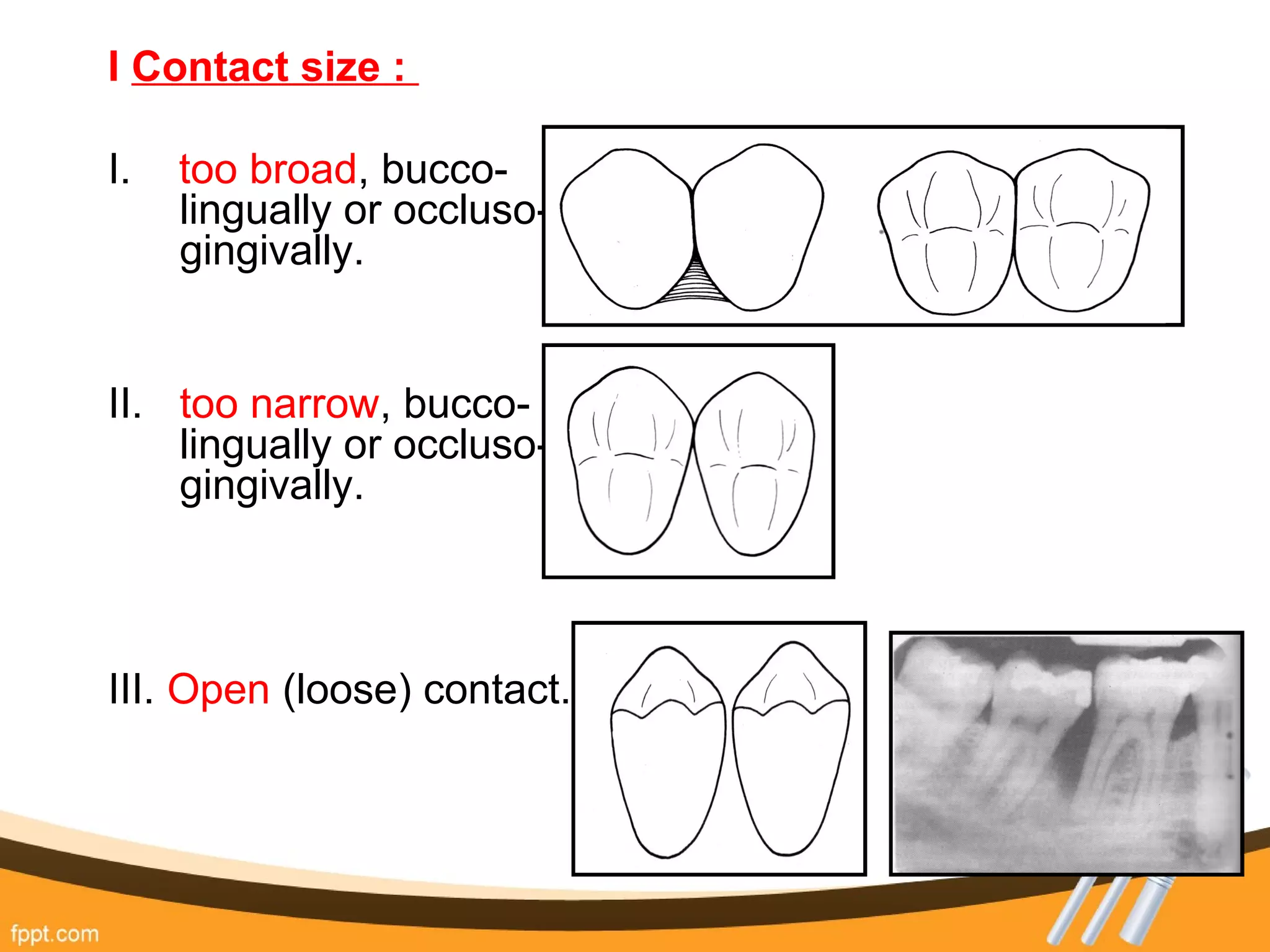 I Contact size :

I. too broad, bucco-lingually or occluso-gingivally.

II. too narrow, bucco-lingually or occluso-gingivally.

III. Open (loose) contact.

fppt.com